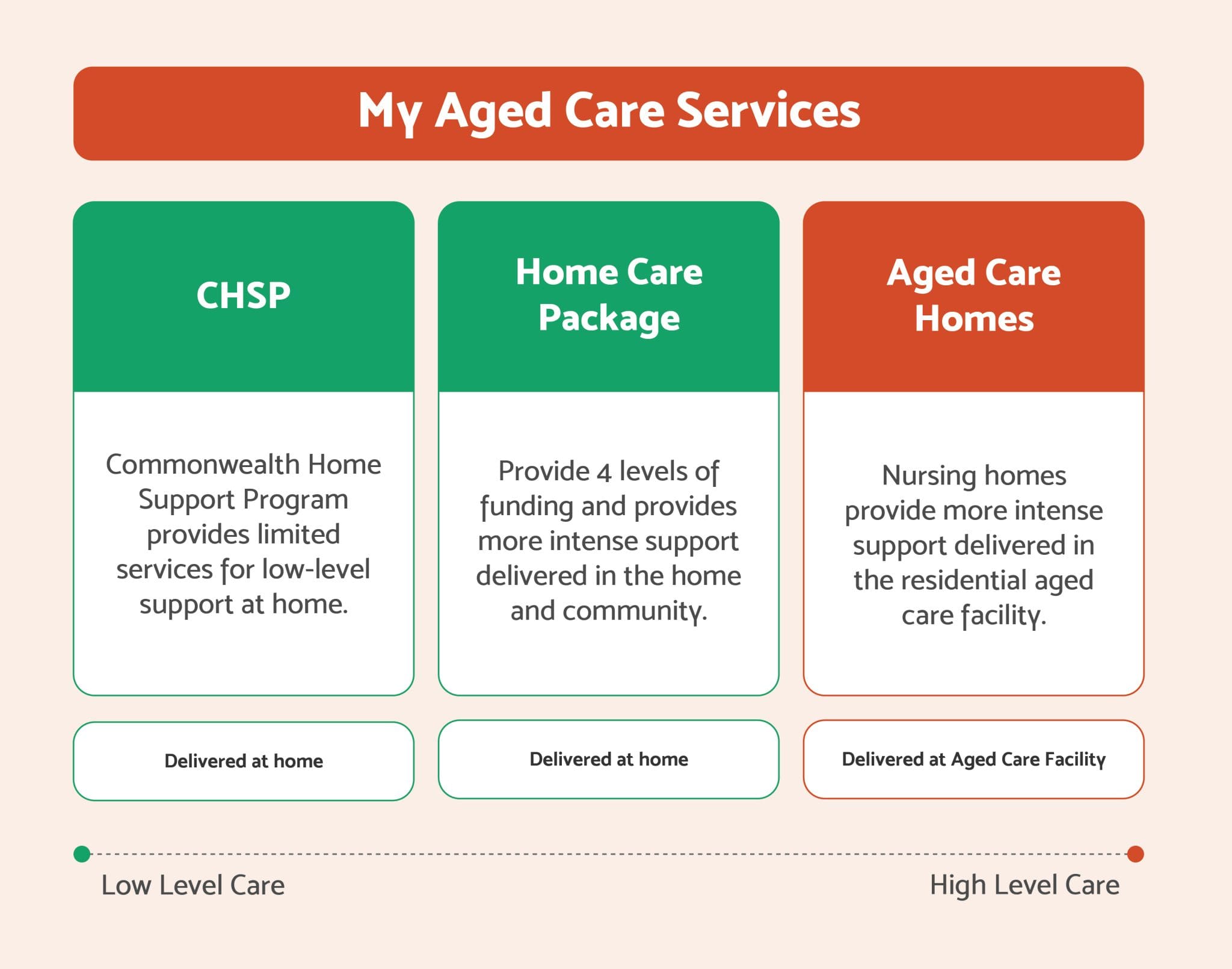 My Aged Care Services

CHSP

Commonwealth Home Support Program provides limited services for low-level support at home.

Delivered at home

Home Care Package

Provide 4 levels of funding and provides more intense support delivered in the home and community.

Delivered at home

Aged Care Homes

Nursing homes provide more intense support delivered in the residential aged care facility.

Delivered at Aged Care Facility

Low Level Care

High Level Care